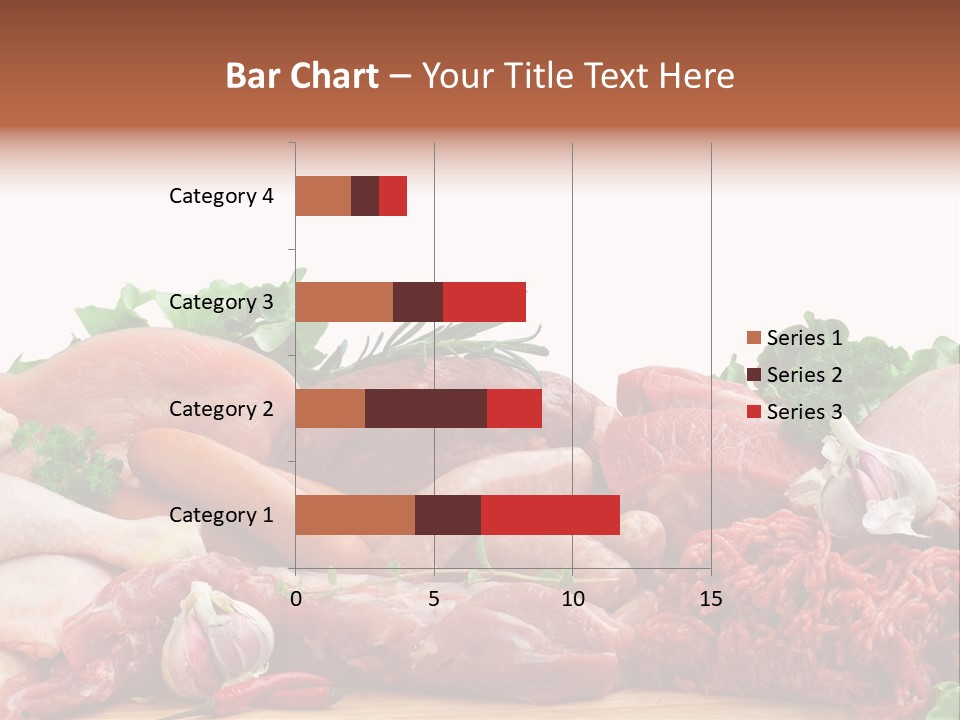 Bar Chart – Your Title Text Here

Category 4
Category 3
Category 2
Category 1

0
5
10
15

Series 1
Series 2
Series 3